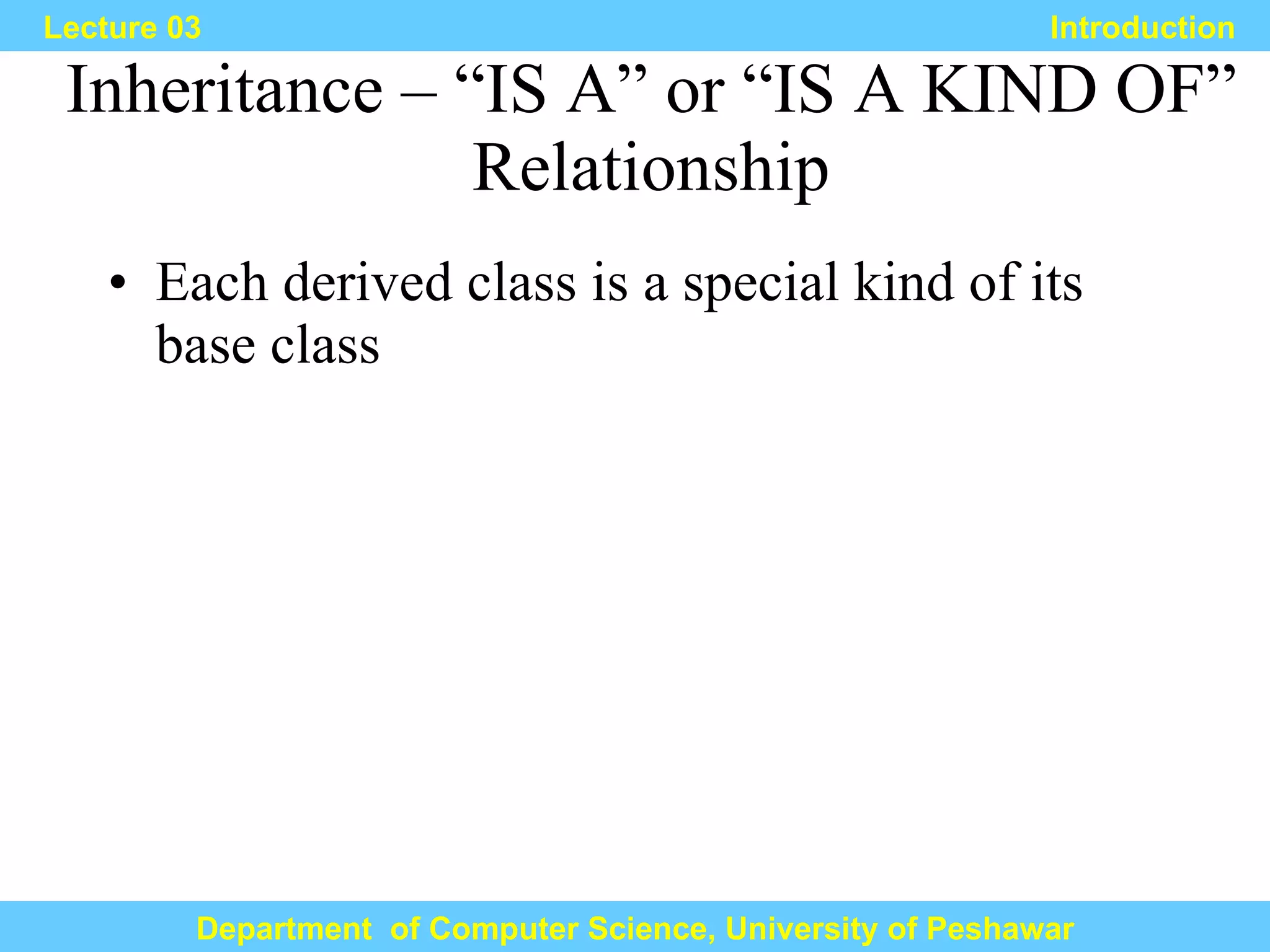 Lecture 03

Introduction

Inheritance – “IS A” or “IS A KIND OF” Relationship

• Each derived class is a special kind of its base class

Department of Computer Science, University of Peshawar